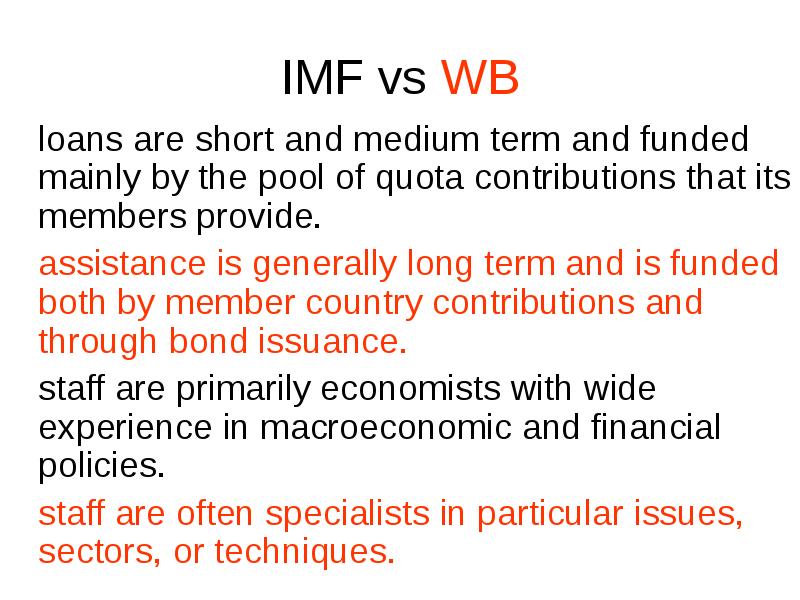 IMF vs WB

loans are short and medium term and funded mainly by the pool of quota contributions that its members provide.

assistance is generally long term and is funded both by member country contributions and through bond issuance.

staff are primarily economists with wide experience in macroeconomic and financial policies.

staff are often specialists in particular issues, sectors, or techniques.